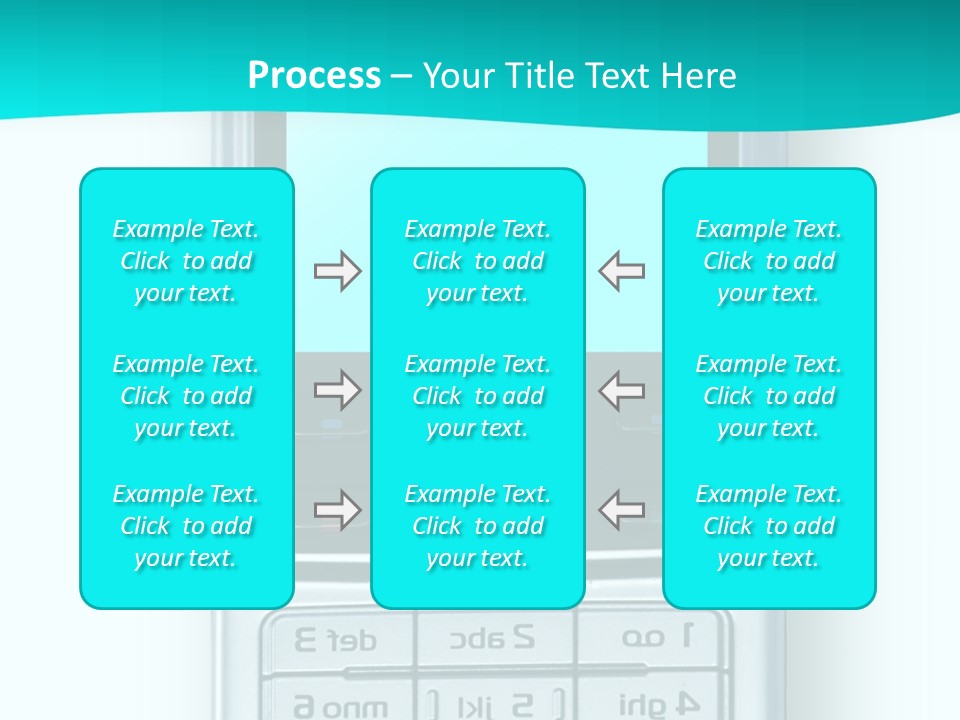 Process – Your Title Text Here

Example Text. Click to add your text.

Example Text. Click to add your text.

Example Text. Click to add your text.

Example Text. Click to add your text.

Example Text. Click to add your text.

Example Text. Click to add your text.

Example Text. Click to add your text.

Example Text. Click to add your text.

Example Text. Click to add your text.

3 def 2 abc 1 oo
6 mno 5 jkl 4 ghi